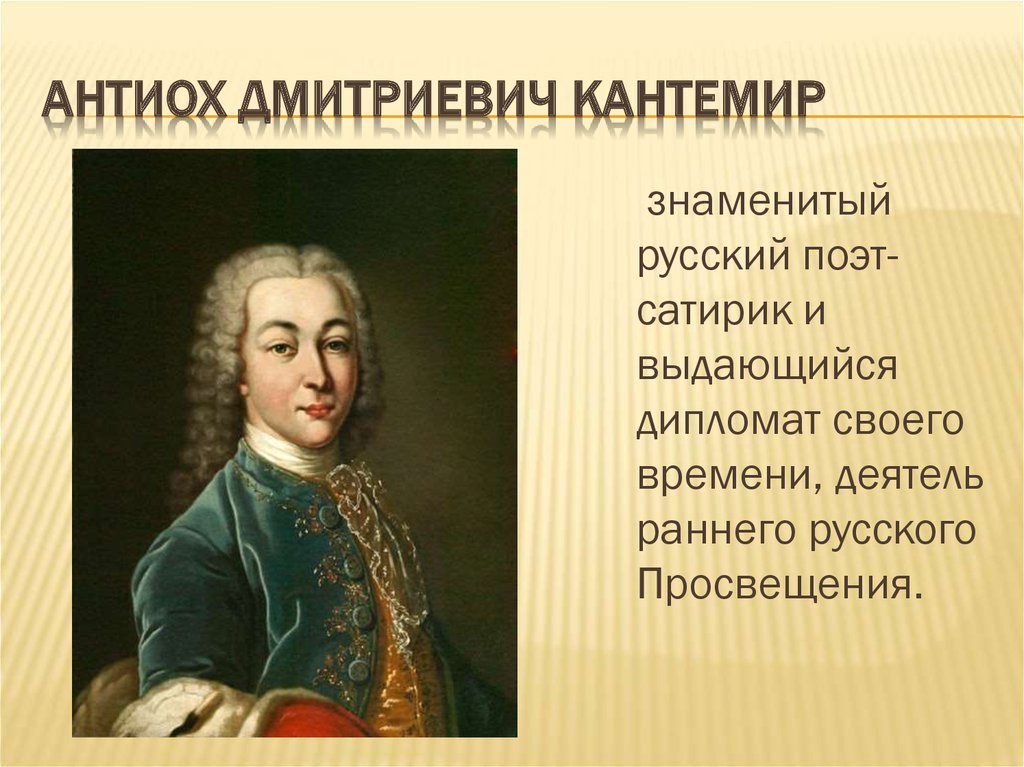 АНТИОХ ДМИТРИЕВИЧ КАНТЕМИР

знаменитый русский поэт-сатирик и выдающийся дипломат своего времени, деятель раннего русского Просвещения.